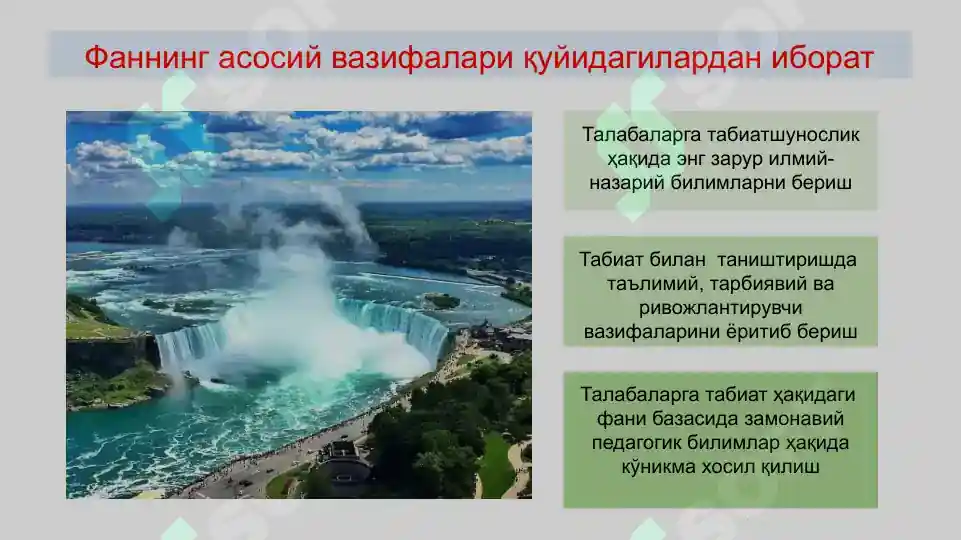 Фаннинг асосий вазифалари қуйидагилардан иборат

Талабаларга табиатшунослик ҳақида энг зарур илмий-назарий билимларни бериш

Табиат билан таништиришда таълимий, тарбиявий ва ривожлантирувчи вазифаларини ёритиб бериш

Талабаларга табиат ҳақидаги фани базасида замонавий педагогик билимлар ҳақида кўникма хосил қилиш